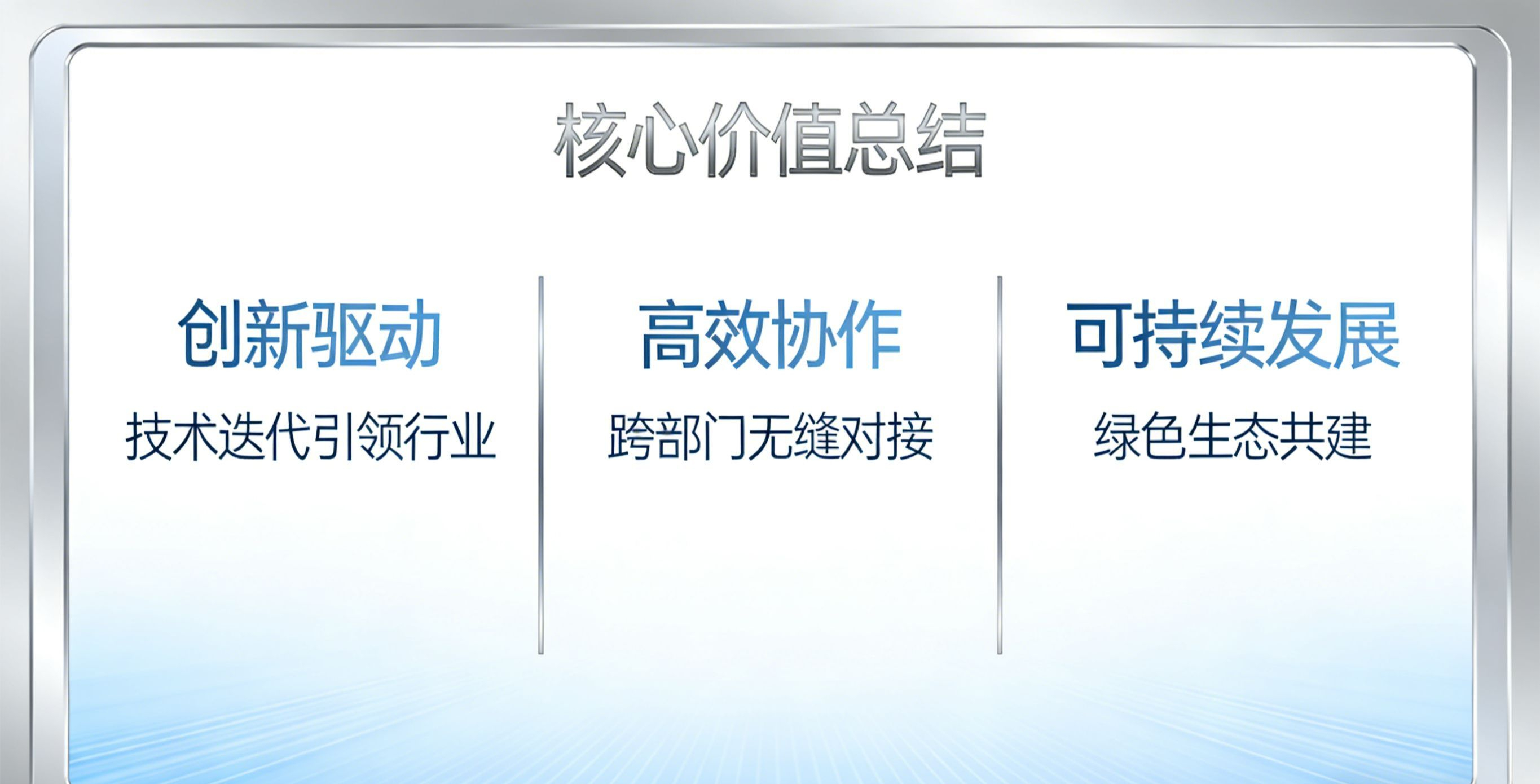 核心价值总结

创新驱动

技术迭代引领行业

高效协作

跨部门无缝对接

可持续发展

绿色生态共建